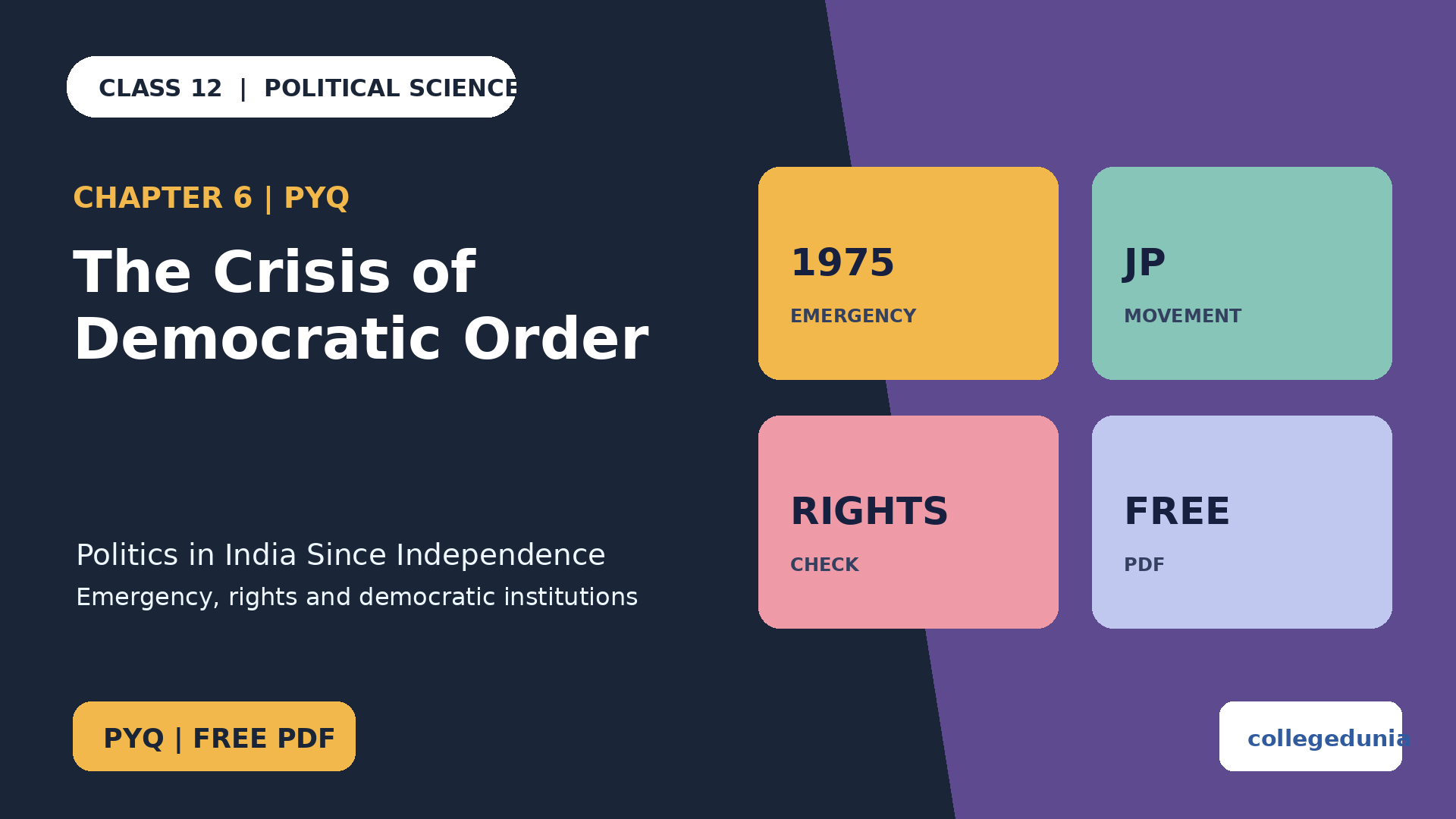 CLASS 12 | POLITICAL SCIENCE

CHAPTER 6 | PYQ

The Crisis of Democratic Order

Politics in India Since Independence

Emergency, rights and democratic institutions

PYQ | FREE PDF

1975

EMERGENCY

JP

MOVEMENT

RIGHTS

CHECK

FREE

PDF

collegedunia